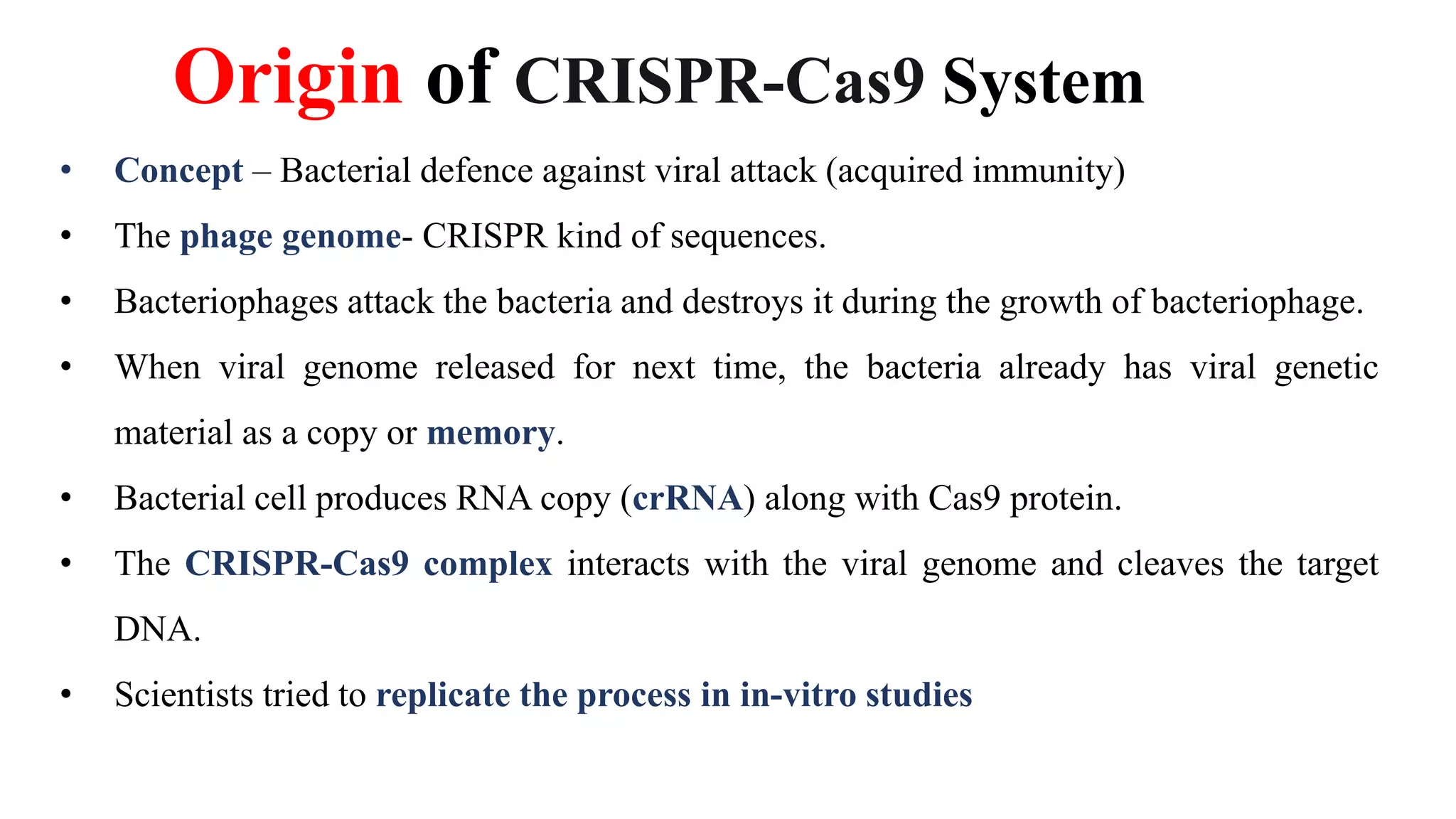 Origin of CRISPR-Cas9 System

• Concept – Bacterial defence against viral attack (acquired immunity)

• The phage genome- CRISPR kind of sequences.

• Bacteriophages attack the bacteria and destroys it during the growth of bacteriophage.

• When viral genome released for next time, the bacteria already has viral genetic material as a copy or memory.

• Bacterial cell produces RNA copy (crRNA) along with Cas9 protein.

• The CRISPR-Cas9 complex interacts with the viral genome and cleaves the target DNA.

• Scientists tried to replicate the process in in-vitro studies